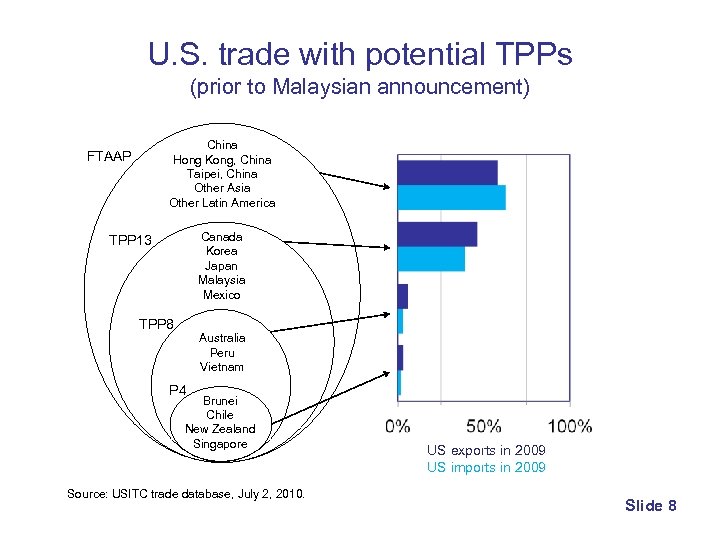 U.S. trade with potential TPPs
(prior to Malaysian announcement)

FTAAP
China
Hong Kong, China
Taipei, China
Other Asia
Other Latin America

TPP13
Canada
Korea
Japan
Malaysia
Mexico

TPP8
Australia
Peru
Vietnam

P4
Brunei
Chile
New Zealand
Singapore

0% 50% 100%

US exports in 2009
US imports in 2009

Source: USITC trade database, July 2, 2010.

Slide 8